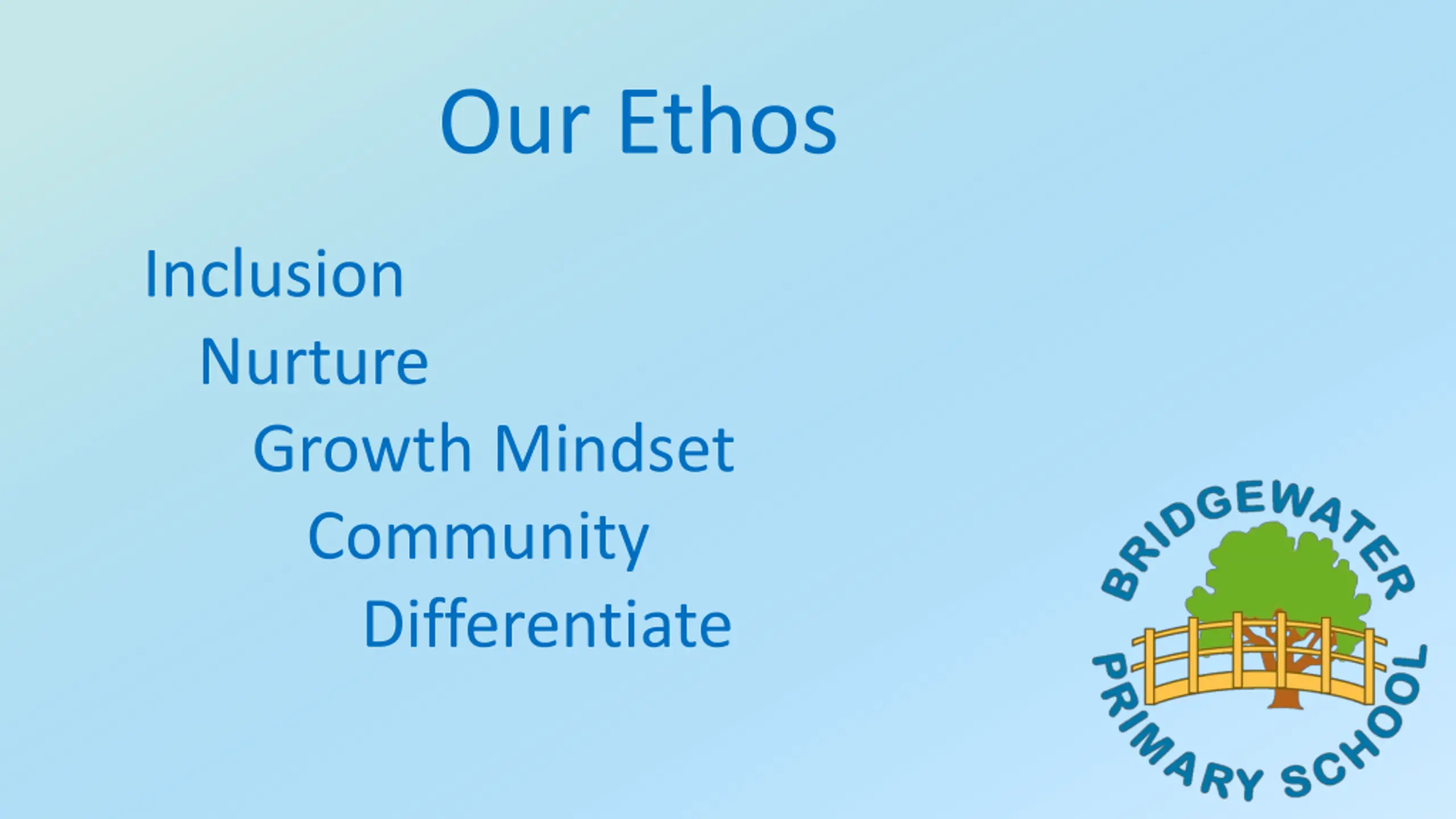 Our Ethos

Inclusion
Nurture
Growth Mindset
Community
Differentiate

BRIDGEWATER
PRIMARY SCHOOL